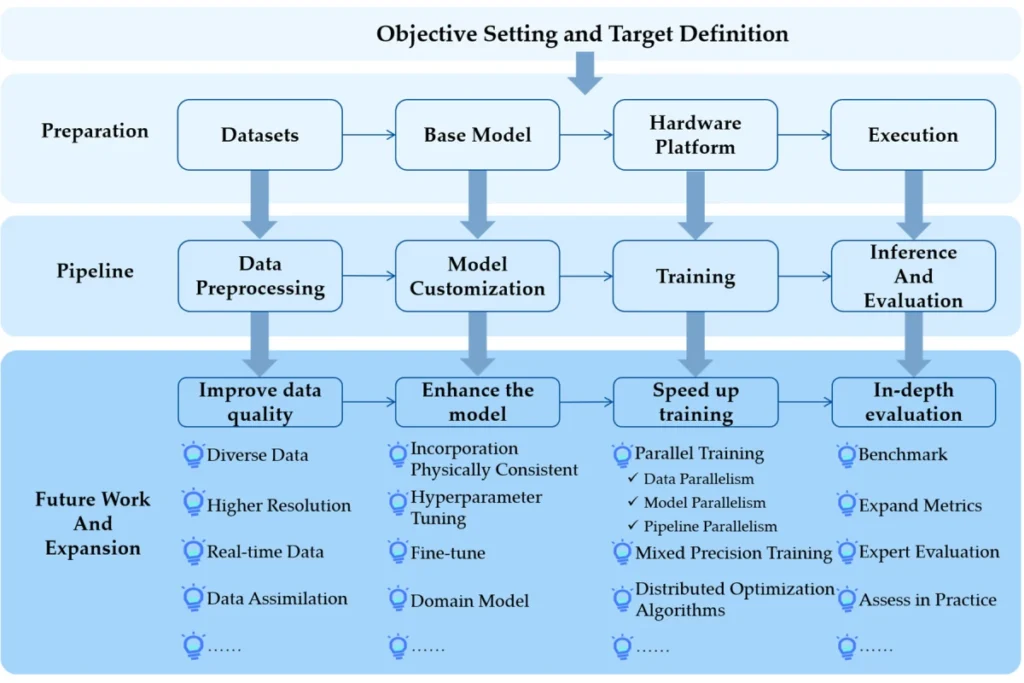 Objective Setting and Target Definition

Preparation

Datasets

Base Model

Hardware Platform

Execution

Pipeline

Data Preprocessing

Model Customization

Training

Inference And Evaluation

Future Work And Expansion

Improve data quality

Diverse Data

Higher Resolution

Real-time Data

Data Assimilation

……

Enhance the model

Incorporation Physically Consistent

Hyperparameter Tuning

Fine-tune

Domain Model

……

Speed up training

Parallel Training

✓ Data Parallelism

✓ Model Parallelism

✓ Pipeline Parallelism

Mixed Precision Training

Distributed Optimization Algorithms

……

In-depth evaluation

Benchmark

Expand Metrics

Expert Evaluation

Assess in Practice

……